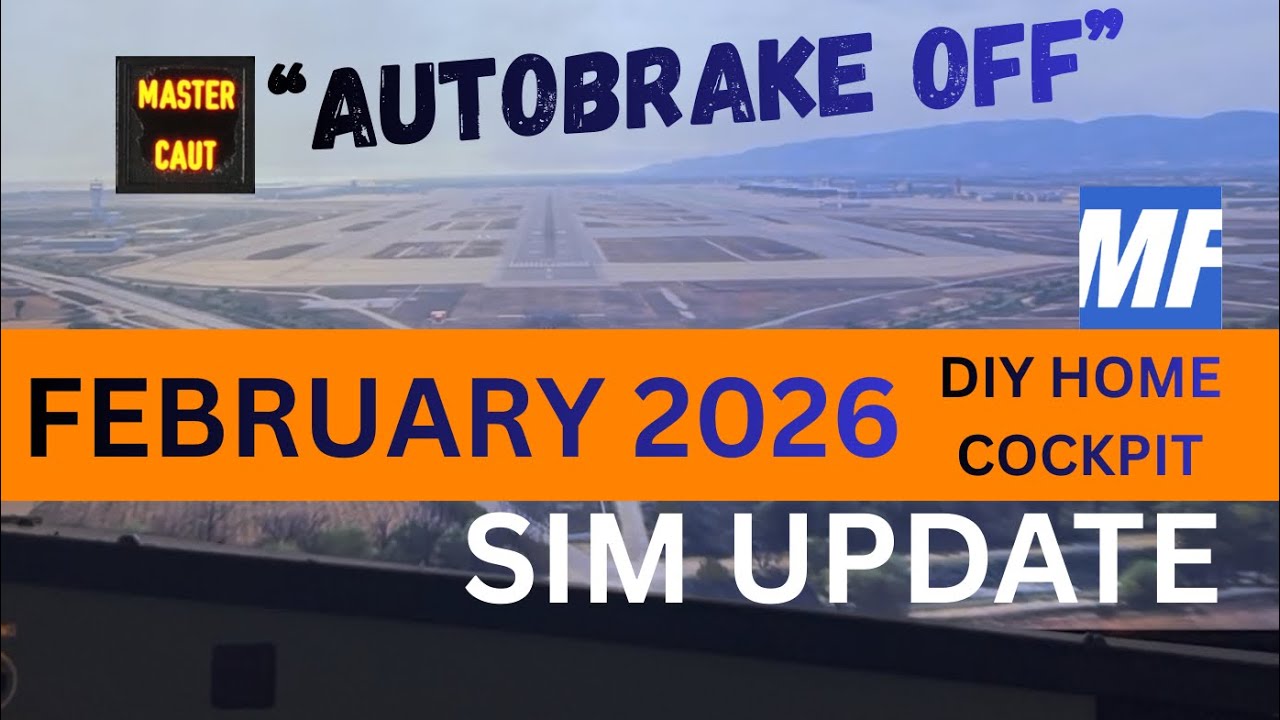 MASTER CAUT

"AUTOBRAKE OFF"

MF

FEBRUARY 2026

DIY HOME COCKPIT

SIM UPDATE